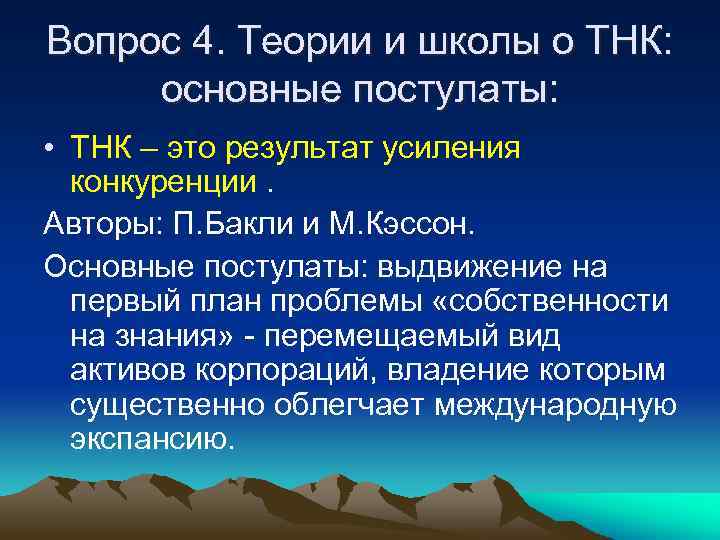 Вопрос 4. Теории и школы о ТНК: основные постулаты:

• ТНК – это результат усиления конкуренции .

Авторы: П.Бакли и М.Кэссон.

Основные постулаты: выдвижение на первый план проблемы «собственности на знания» - перемещаемый вид активов корпораций, владение которым существенно облегчает международную экспансию.